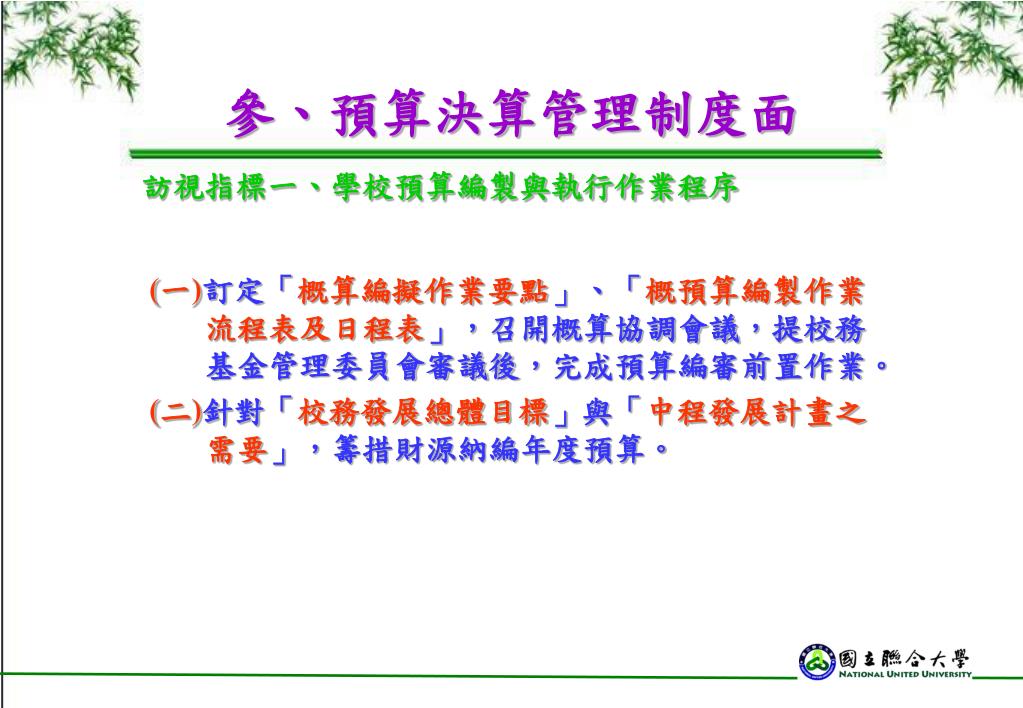 參、預算決算管理制度面

訪視指標一、學校預算編製與執行作業程序

(一)訂定「概算編擬作業要點」、「概預算編製作業流程表及日程表」，召開概算協調會議，提校務基金管理委員會審議後，完成預算編審前置作業。

(二)針對「校務發展總體目標」與「中程發展計畫之需要」，籌措財源納編年度預算。

國立聯合大學
NATIONAL UNITED UNIVERSITY